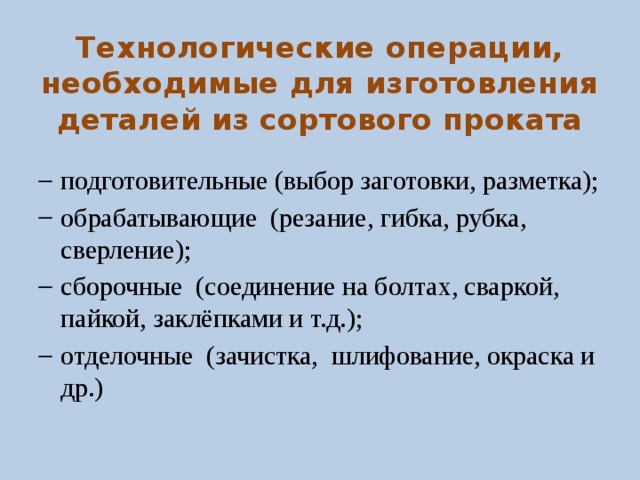 Технологические операции, необходимые для изготовления деталей из сортового проката

– подготовительные (выбор заготовки, разметка);
– обрабатывающие (резание, гибка, рубка, сверление);
– сборочные (соединение на болтах, сваркой, пайкой, заклёпками и т.д.);
– отделочные (зачистка, шлифование, окраска и др.)